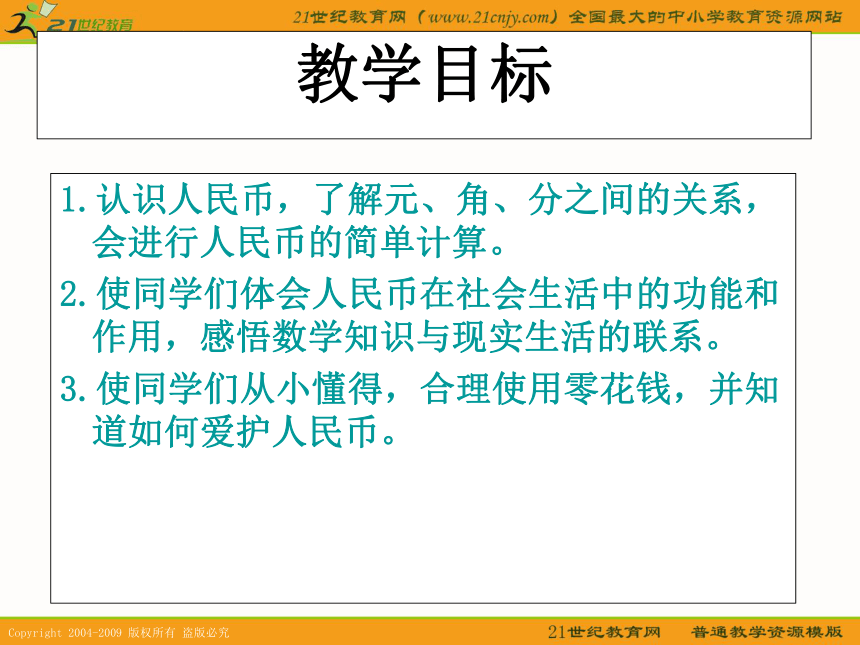 21世纪教育

21世纪教育网（www.21cnjy.com）全国最大的中小学教育资源网站

教学目标

1.认识人民币，了解元、角、分之间的关系，会进行人民币的简单计算。

2.使同学们体会人民币在社会生活中的功能和作用，感悟数学知识与现实生活的联系。

3.使同学们从小懂得，合理使用零花钱，并知道如何爱护人民币。

Copyright 2004-2009 版权所有 盗版必究

21世纪教育网 普通教学资源模版